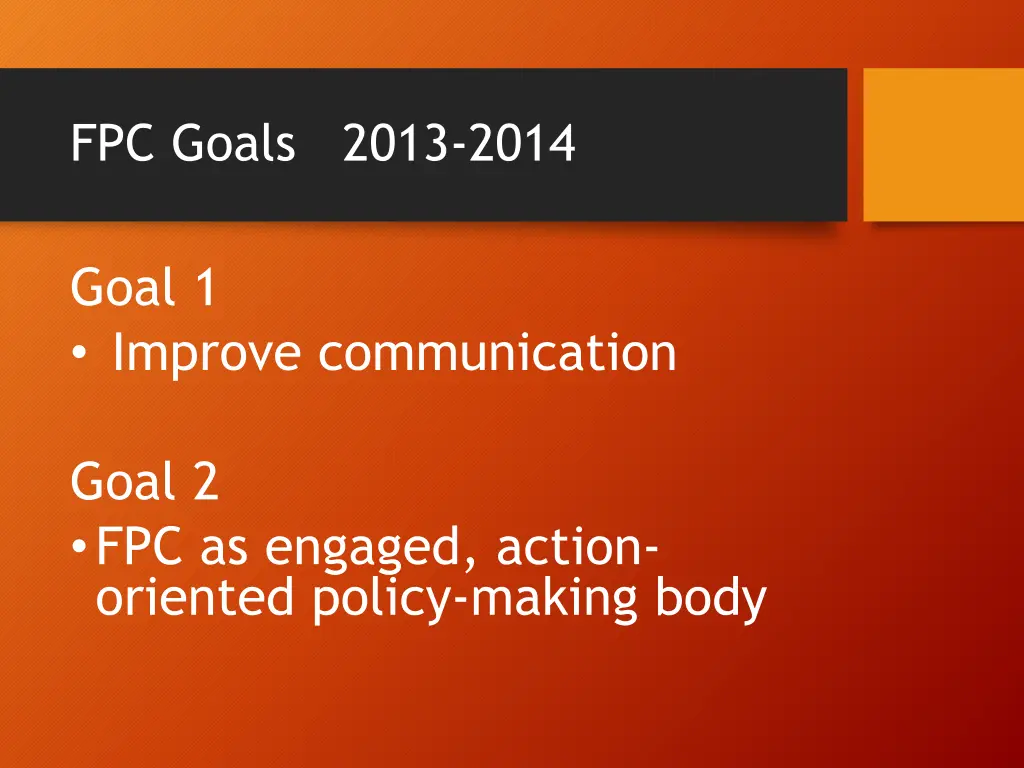 FPC Goals 2013-2014

Goal 1
• Improve communication

Goal 2
• FPC as engaged, action-oriented policy-making body